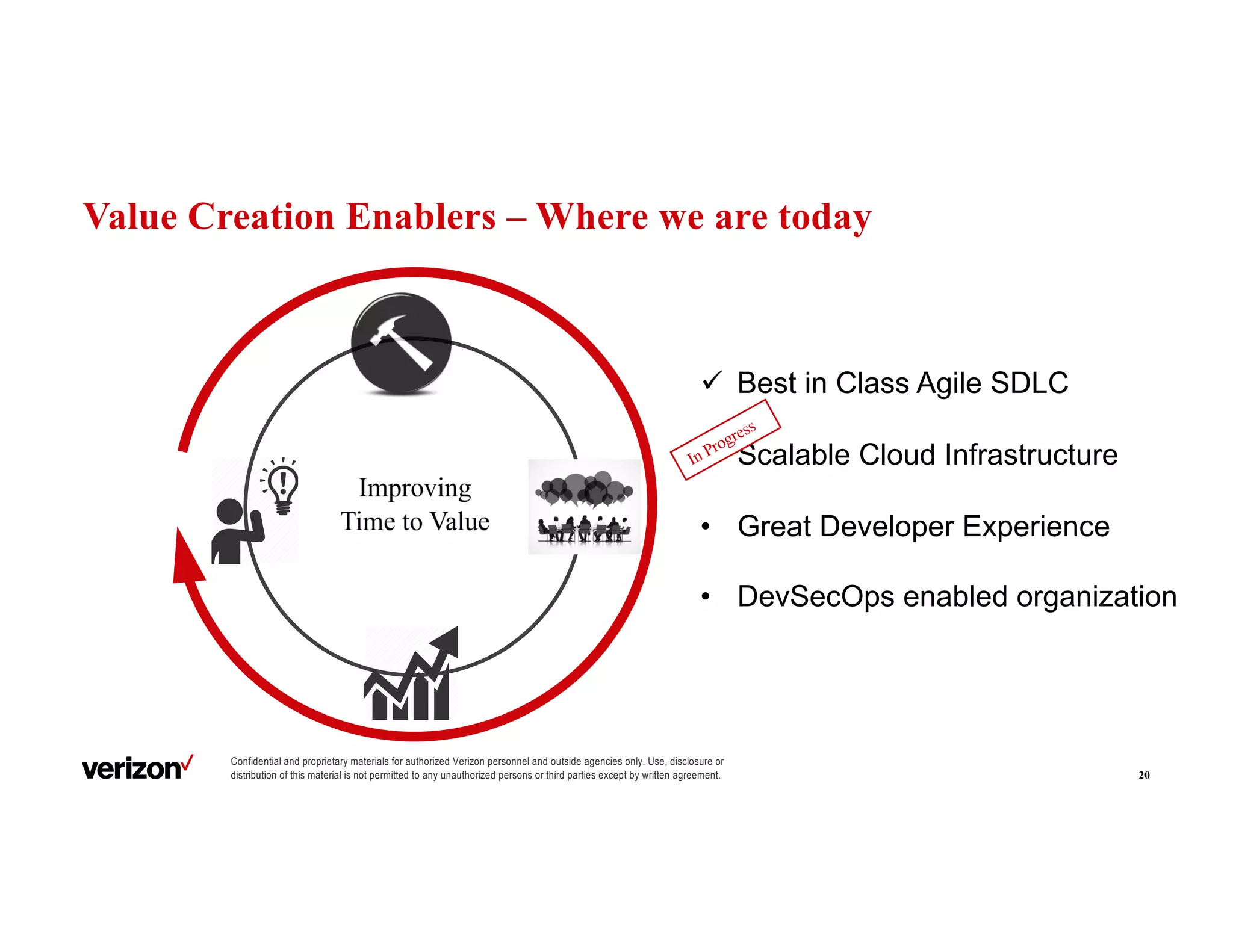 Value Creation Enablers – Where we are today

Improving Time to Value

✓ Best in Class Agile SDLC

In Progress

Scalable Cloud Infrastructure

• Great Developer Experience

• DevSecOps enabled organization

verizon✓

Confidential and proprietary materials for authorized Verizon personnel and outside agencies only. Use, disclosure or distribution of this material is not permitted to any unauthorized persons or third parties except by written agreement.

20